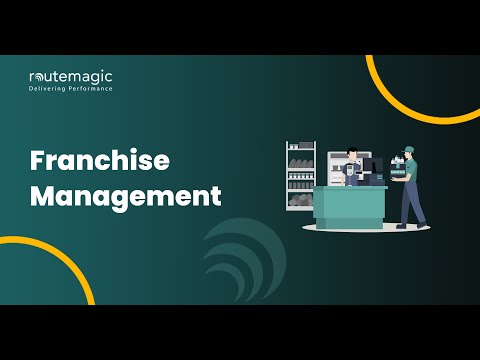 routemagic
Delivering Performance

Franchise Management